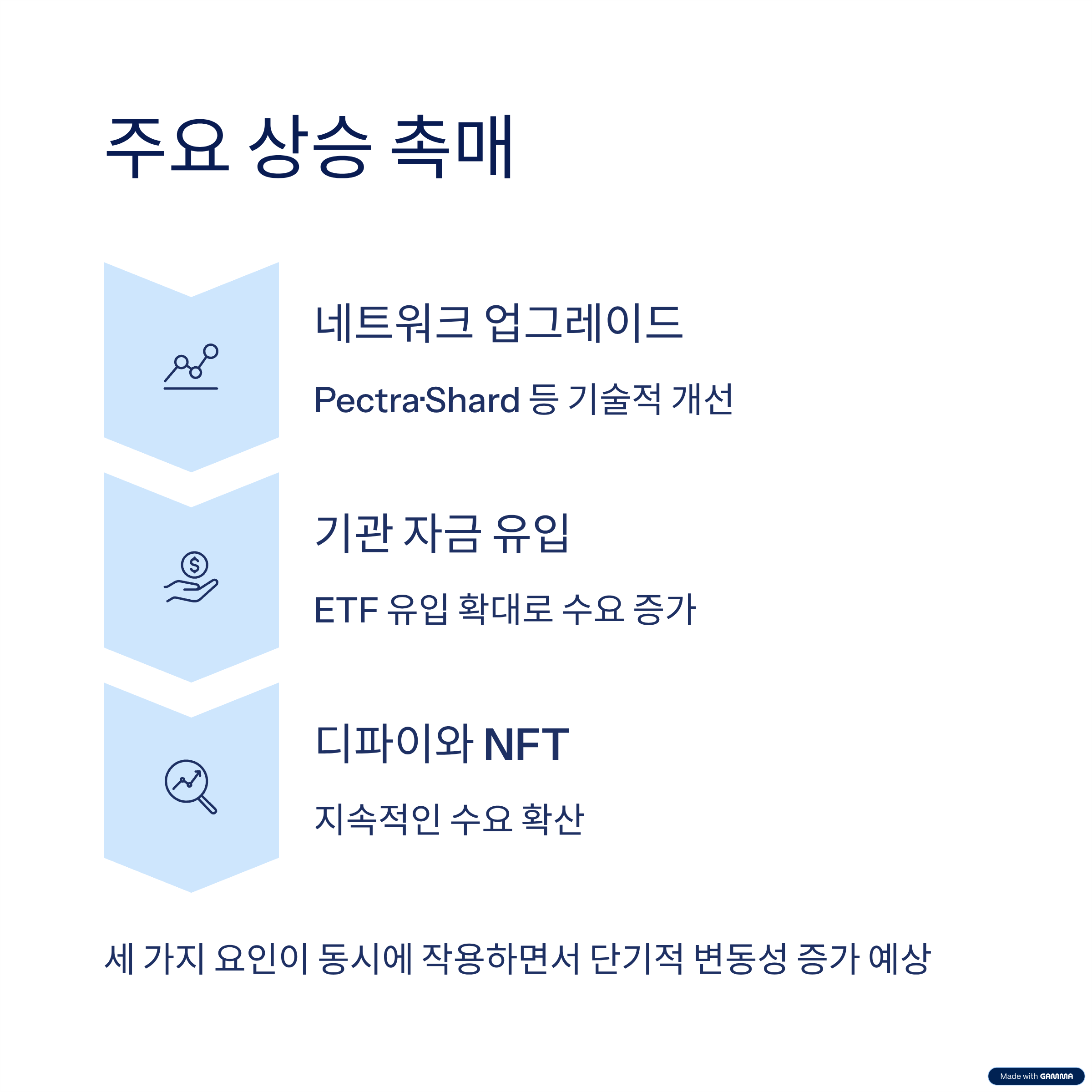 주요 상승 촉매

네트워크 업그레이드

Pectra·Shard 등 기술적 개선

기관 자금 유입

ETF 유입 확대로 수요 증가

디파이와 NFT

지속적인 수요 확산

세 가지 요인이 동시에 작용하면서 단기적 변동성 증가 예상

Made with GAMMA